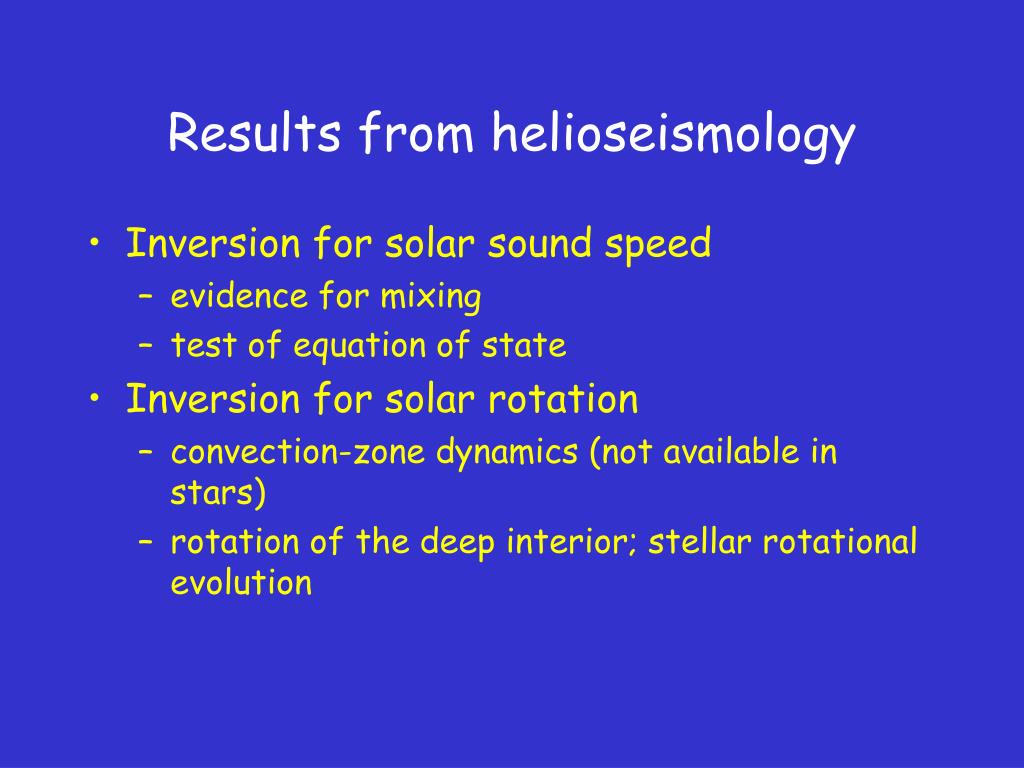 Results from helioseismology

• Inversion for solar sound speed
  – evidence for mixing
  – test of equation of state
• Inversion for solar rotation
  – convection-zone dynamics (not available in stars)
  – rotation of the deep interior; stellar rotational evolution